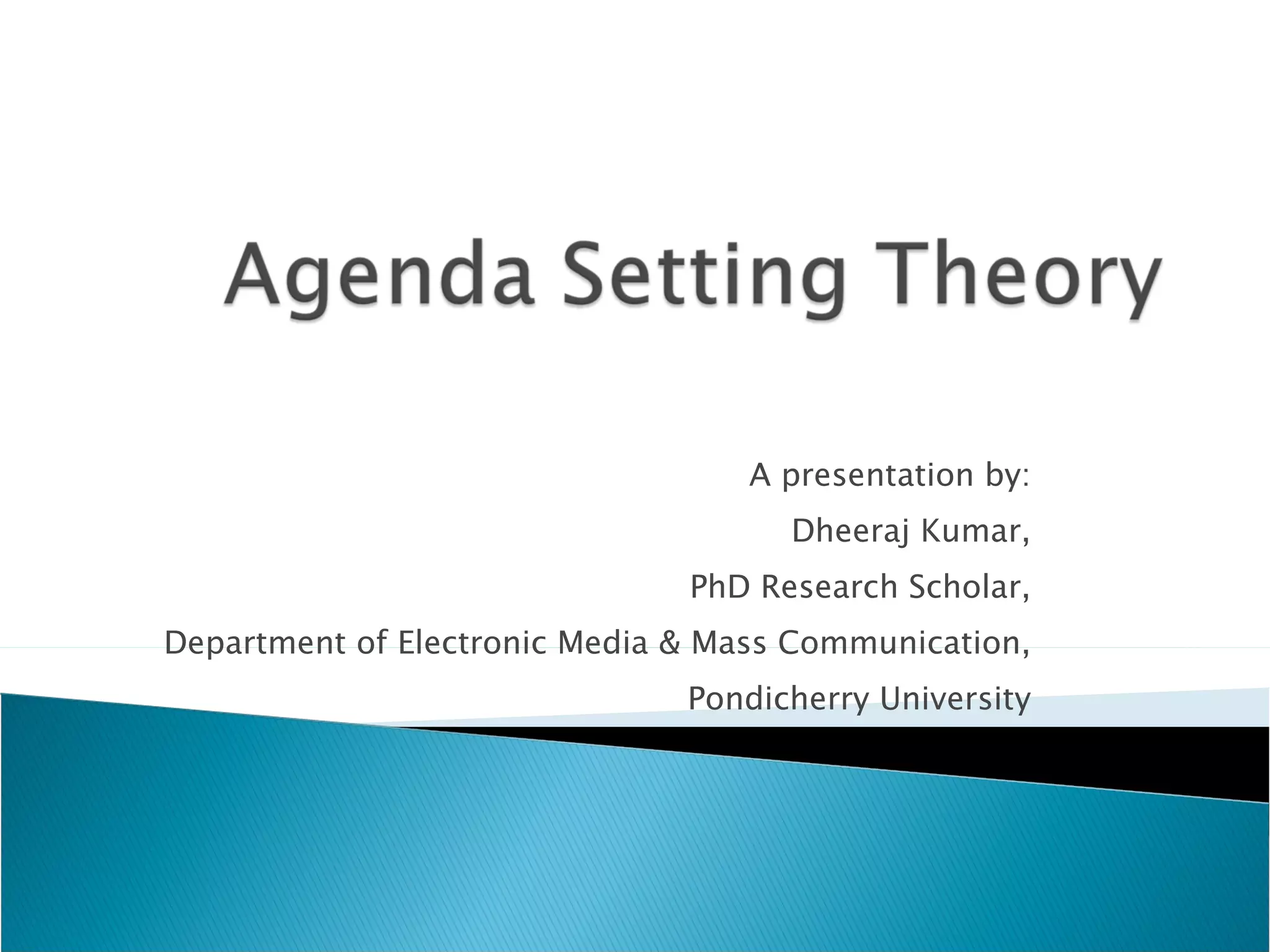 Agenda Setting Theory

A presentation by:
Dheeraj Kumar,
PhD Research Scholar,
Department of Electronic Media & Mass Communication,
Pondicherry University